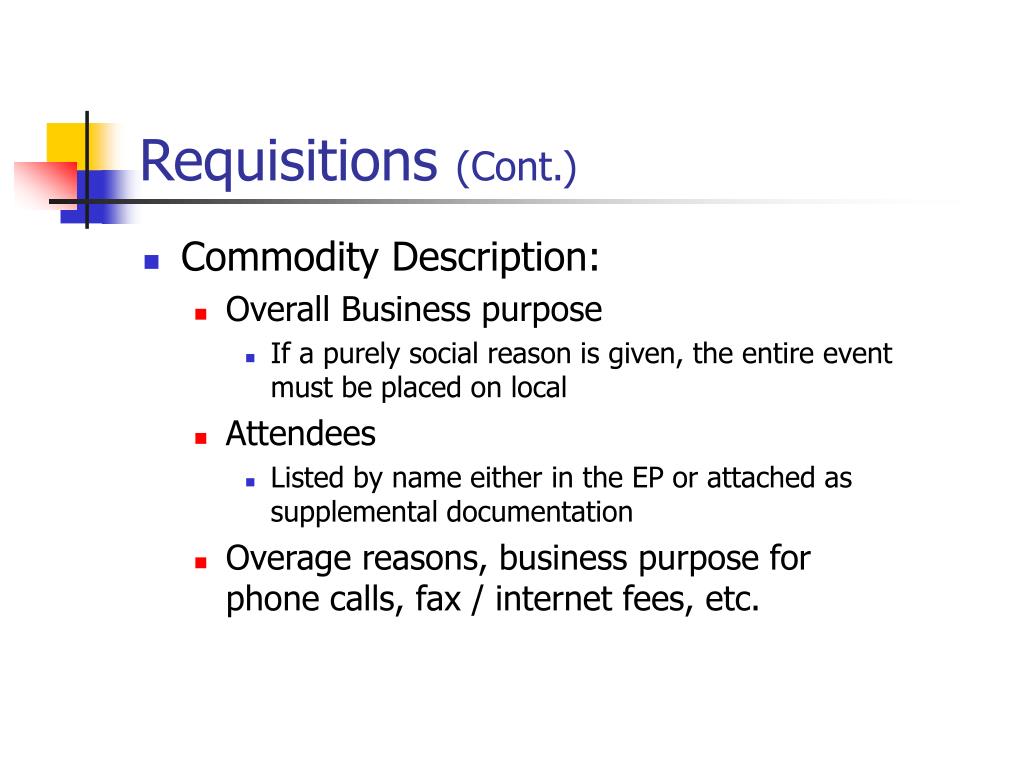 Requisitions (Cont.)

- Commodity Description:
  - Overall Business purpose
    - If a purely social reason is given, the entire event must be placed on local
  - Attendees
    - Listed by name either in the EP or attached as supplemental documentation
  - Overage reasons, business purpose for phone calls, fax / internet fees, etc.